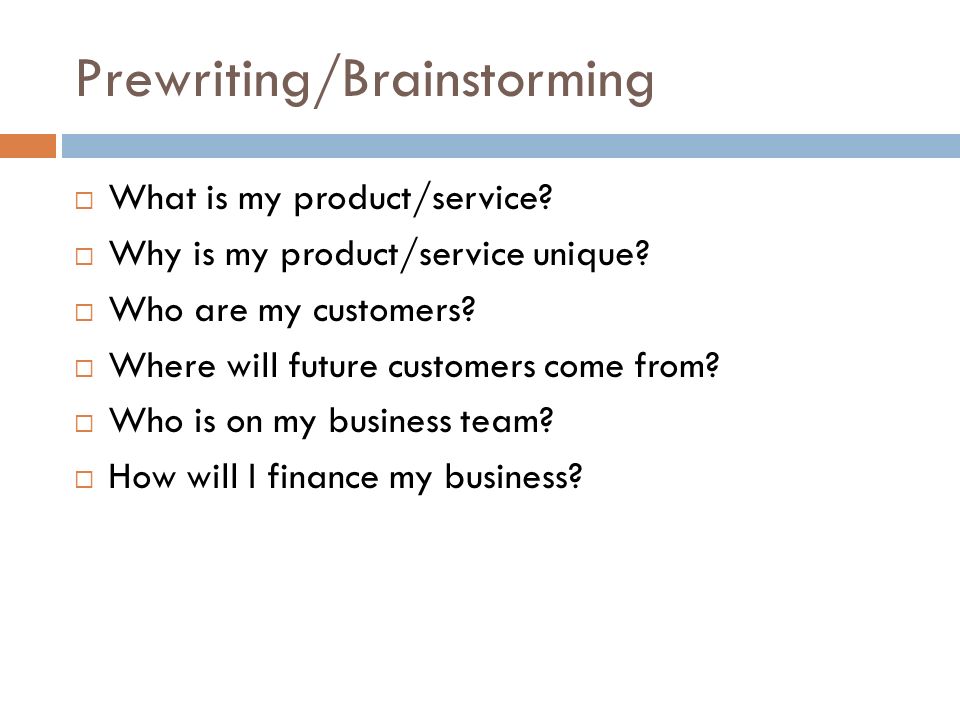 Prewriting/Brainstorming

□ What is my product/service?
□ Why is my product/service unique?
□ Who are my customers?
□ Where will future customers come from?
□ Who is on my business team?
□ How will I finance my business?